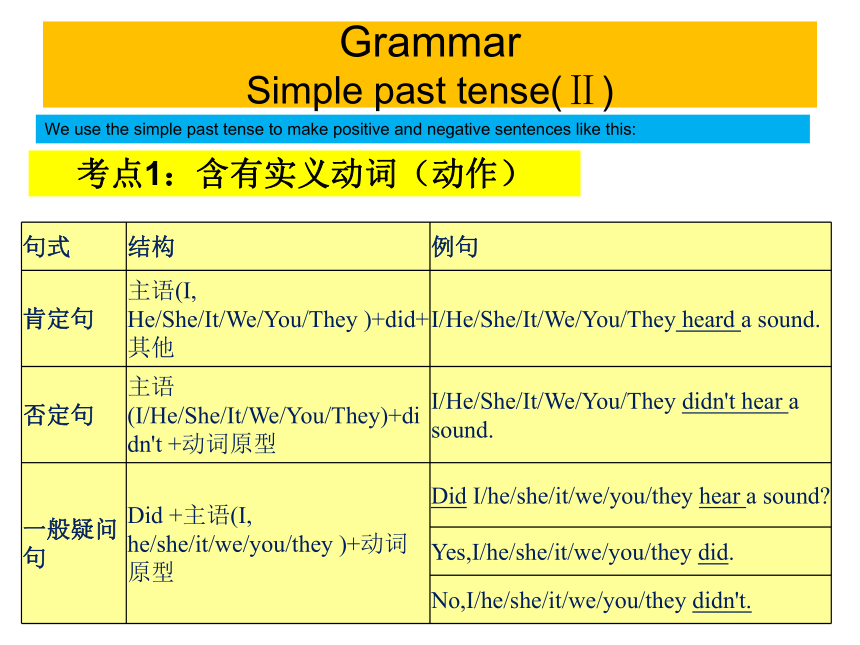 Grammar
Simple past tense(Ⅱ)

We use the simple past tense to make positive and negative sentences like this:

考点1：含有实义动词（动作）

| 句式 | 结构 | 例句 |
|---|---|---|
| 肯定句 | 主语(I, He/She/It/We/You/They )+did+其他 | I/He/She/It/We/You/They heard a sound. |
| 否定句 | 主语(I/He/She/It/We/You/They)+didn't +动词原型 | I/He/She/It/We/You/They didn't hear a sound. |
| 一般疑问句 | Did +主语(I, he/she/it/we/you/they )+动词原型 | Did I/he/she/it/we/you/they hear a sound? |
| | | Yes,I/he/she/it/we/you/they did. |
| | | No,I/he/she/it/we/you/they didn't. |